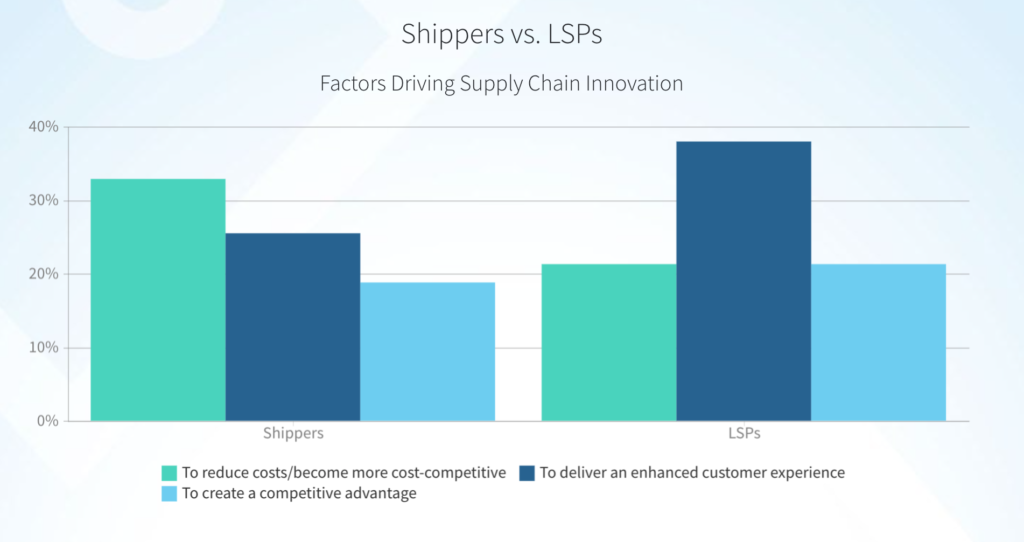 Shippers vs. LSPs

Factors Driving Supply Chain Innovation

40%
30%
20%
10%
0%

Shippers
LSPs

To reduce costs/become more cost-competitive
To deliver an enhanced customer experience
To create a competitive advantage